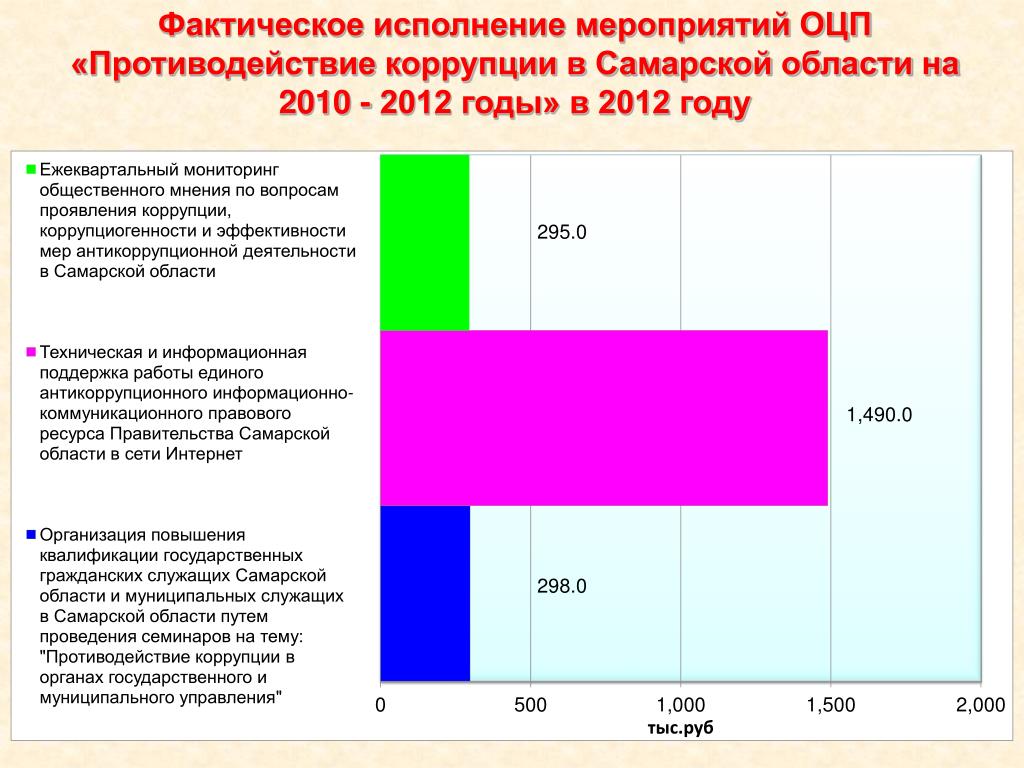 Фактическое исполнение мероприятий ОЦП «Противодействие коррупции в Самарской области на 2010 - 2012 годы» в 2012 году

Ежеквартальный мониторинг общественного мнения по вопросам проявления коррупции, коррупциогенности и эффективности мер антикоррупционной деятельности в Самарской области

Техническая и информационная поддержка работы единого антикоррупционного информационно-коммуникационного правового ресурса Правительства Самарской области в сети Интернет

Организация повышения квалификации государственных гражданских служащих Самарской области и муниципальных служащих в Самарской области путем проведения семинаров на тему: "Противодействие коррупции в органах государственного и муниципального управления"

295.0

1,490.0

298.0

0
500
1,000
1,500
2,000
тыс.руб